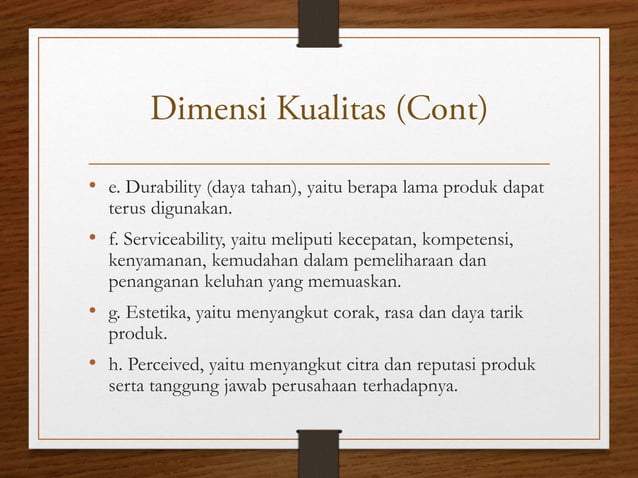 Dimensi Kualitas (Cont)

• e. Durability (daya tahan), yaitu berapa lama produk dapat terus digunakan.

• f. Serviceability, yaitu meliputi kecepatan, kompetensi, kenyamanan, kemudahan dalam pemeliharaan dan penanganan keluhan yang memuaskan.

• g. Estetika, yaitu menyangkut corak, rasa dan daya tarik produk.

• h. Perceived, yaitu menyangkut citra dan reputasi produk serta tanggung jawab perusahaan terhadapnya.